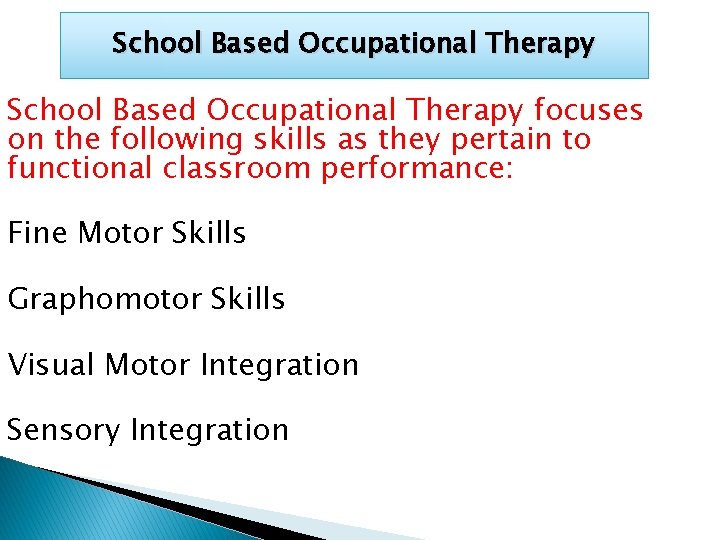 School Based Occupational Therapy

School Based Occupational Therapy focuses on the following skills as they pertain to functional classroom performance:

Fine Motor Skills

Graphomotor Skills

Visual Motor Integration

Sensory Integration